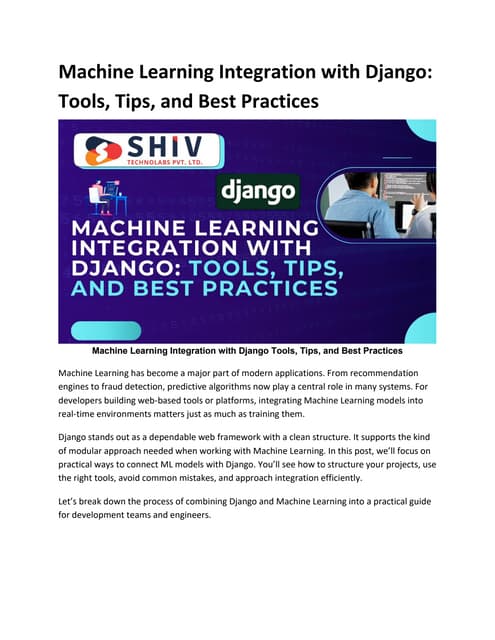 Machine Learning Integration with Django: Tools, Tips, and Best Practices

SHIV
TECHNOLABS PVT. LTD.

django

MACHINE LEARNING INTEGRATION WITH DJANGO: TOOLS, TIPS, AND BEST PRACTICES

Machine Learning Integration with Django Tools, Tips, and Best Practices

Machine Learning has become a major part of modern applications. From recommendation engines to fraud detection, predictive algorithms now play a central role in many systems. For developers building web-based tools or platforms, integrating Machine Learning models into real-time environments matters just as much as training them.

Django stands out as a dependable web framework with a clean structure. It supports the kind of modular approach needed when working with Machine Learning. In this post, we'll focus on practical ways to connect ML models with Django. You'll see how to structure your projects, use the right tools, avoid common mistakes, and approach integration efficiently.

Let's break down the process of combining Django and Machine Learning into a practical guide for development teams and engineers.